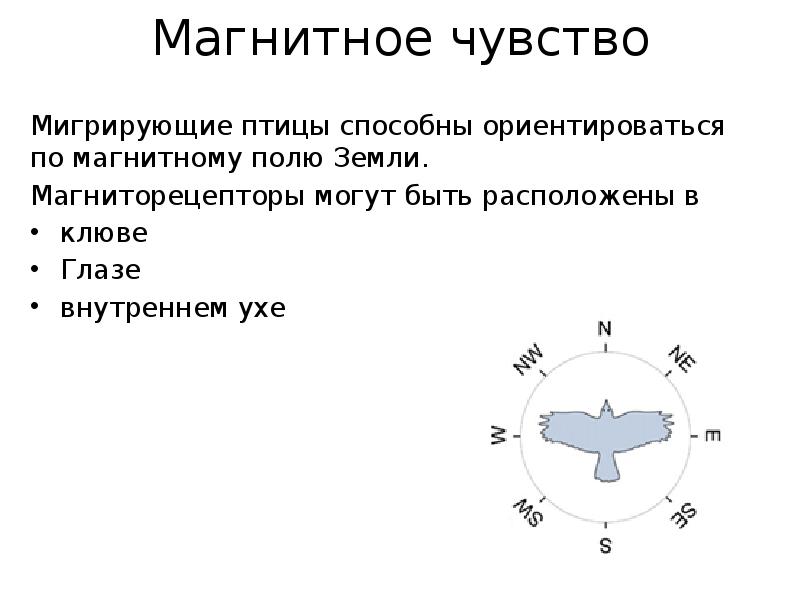 Магнитное чувство

Мигрирующие птицы способны ориентироваться по магнитному полю Земли.

Магниторецепторы могут быть расположены в

• клюве
• Глазе
• внутреннем ухе

N
NE
E
SE
S
SW
W
NW